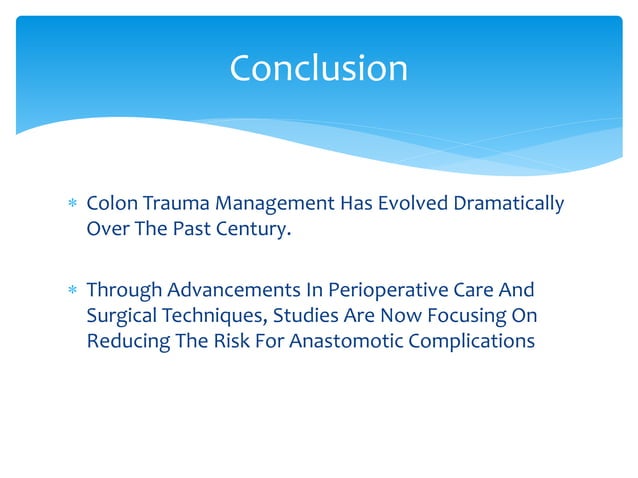 Conclusion

* Colon Trauma Management Has Evolved Dramatically Over The Past Century.

* Through Advancements In Perioperative Care And Surgical Techniques, Studies Are Now Focusing On Reducing The Risk For Anastomotic Complications